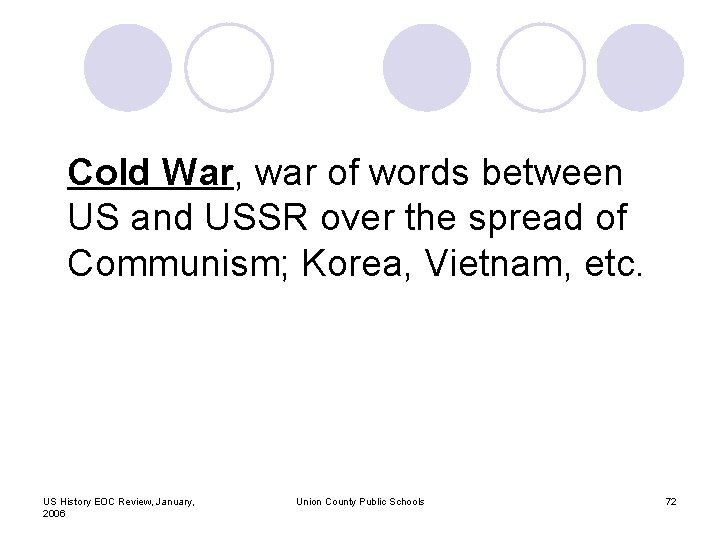 Cold War, war of words between US and USSR over the spread of Communism; Korea, Vietnam, etc.

US History EOC Review, January, 2006

Union County Public Schools

72